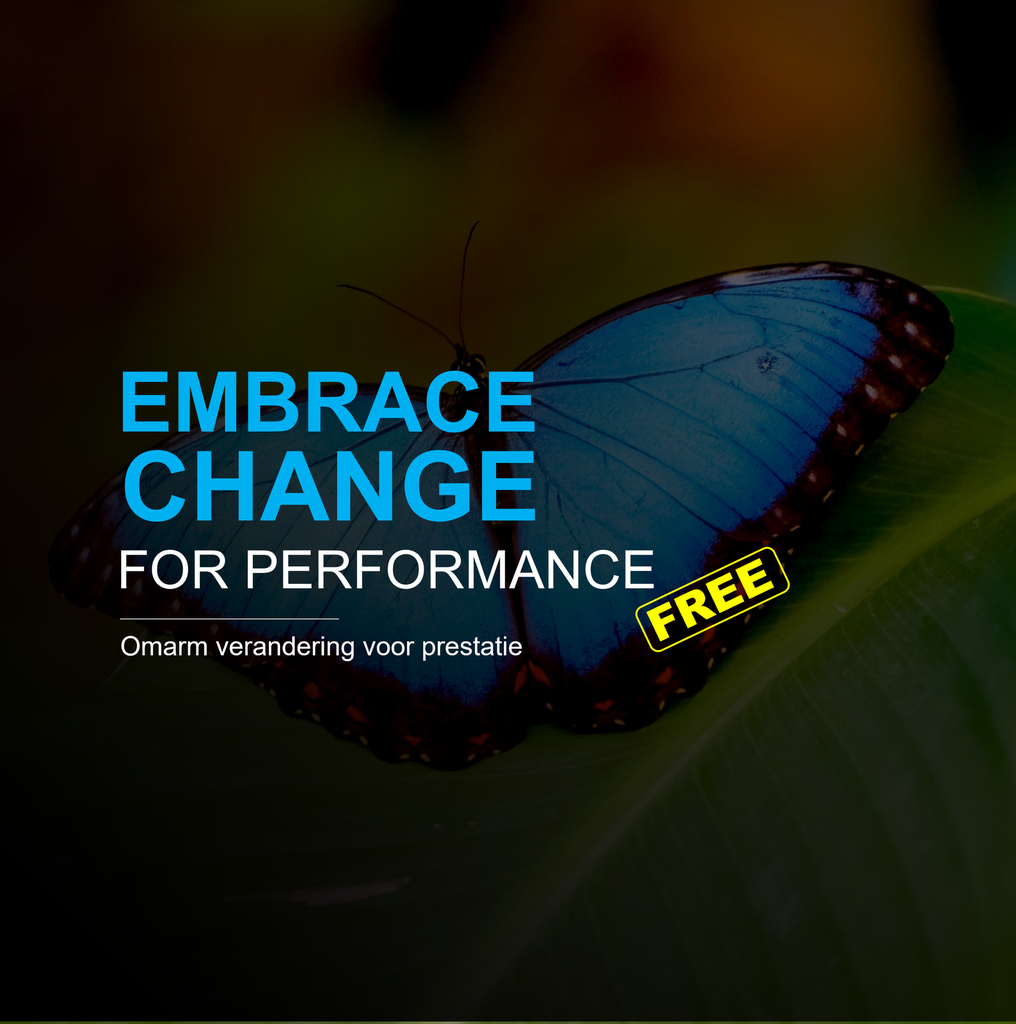 EMBRACE CHANGE
FOR PERFORMANCE
FREE
Omarm verandering voor prestatie